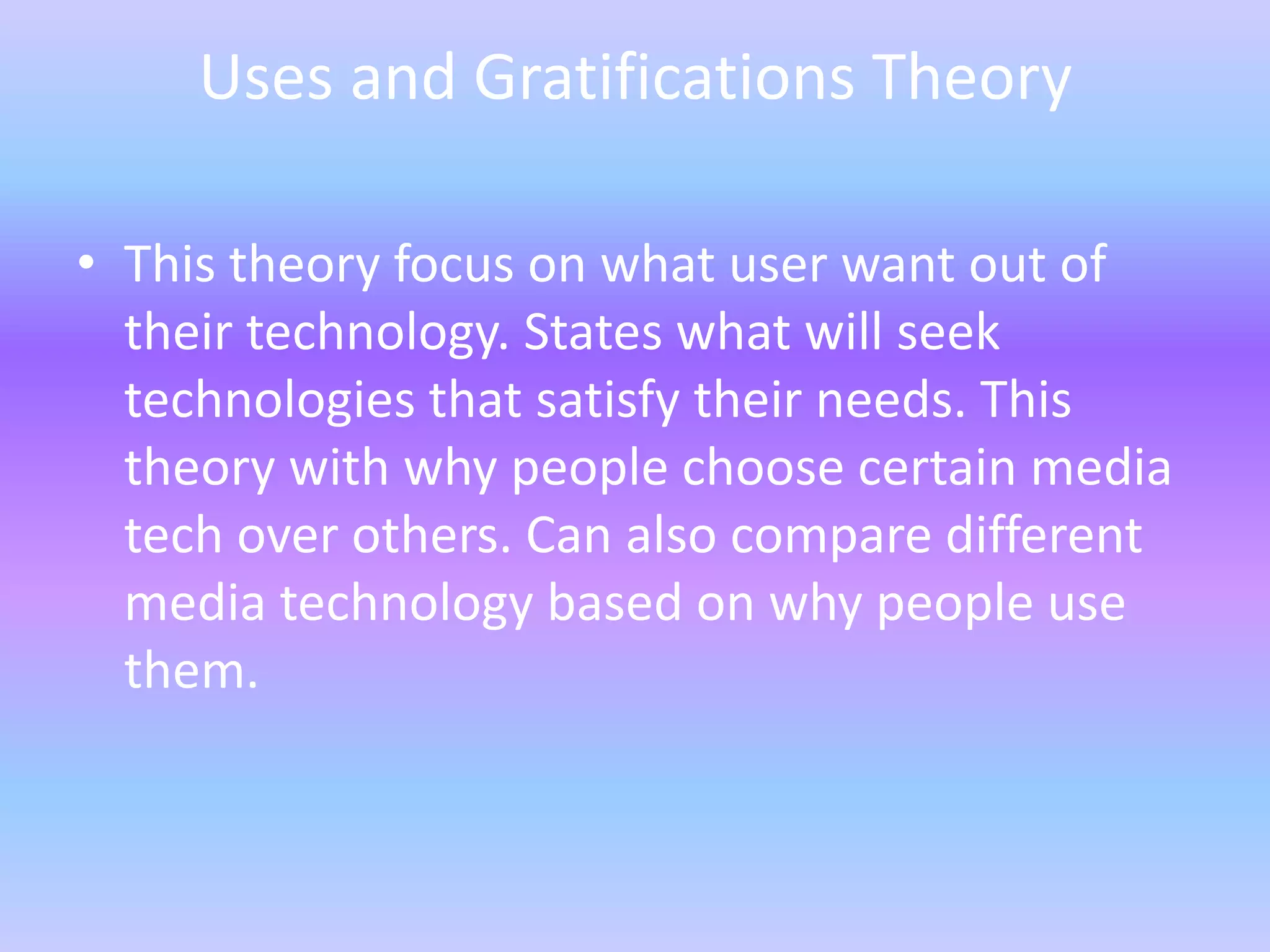 Uses and Gratifications Theory

• This theory focus on what user want out of their technology. States what will seek technologies that satisfy their needs. This theory with why people choose certain media tech over others. Can also compare different media technology based on why people use them.